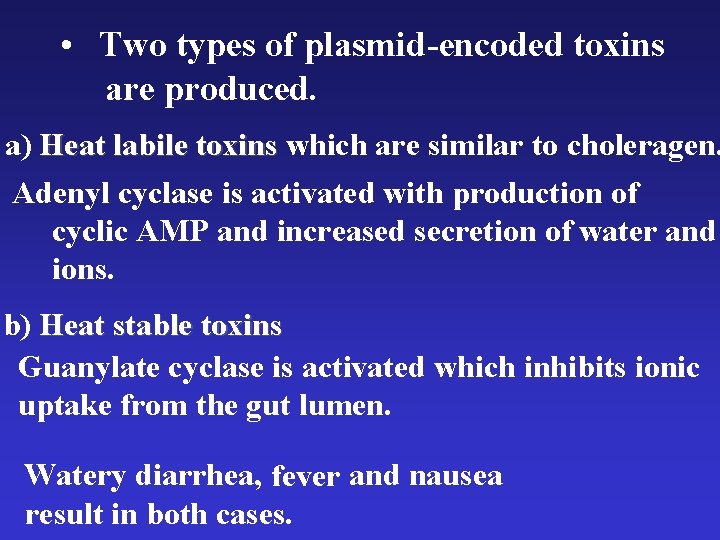 • Two types of plasmid-encoded toxins are produced.

a) Heat labile toxins which are similar to choleragen.

Adenyl cyclase is activated with production of cyclic AMP and increased secretion of water and ions.

b) Heat stable toxins

Guanylate cyclase is activated which inhibits ionic uptake from the gut lumen.

Watery diarrhea, fever and nausea result in both cases.